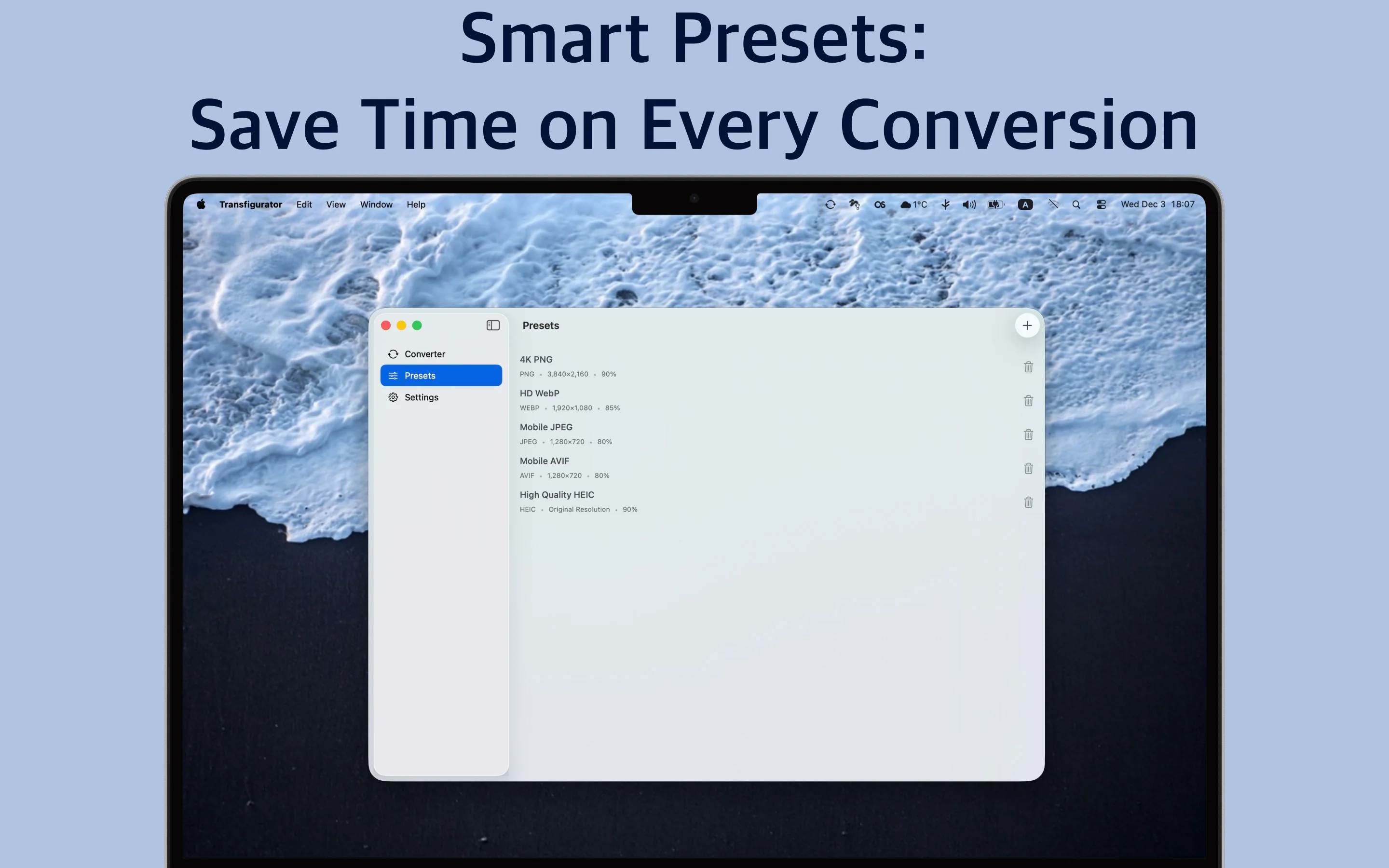 Smart Presets:
Save Time on Every Conversion

Transfigurator Edit View Window Help

1°C A Wed Dec 3 18:07

Converter
Presets
Settings

Presets

4K PNG
PNG • 3,840×2,160 • 90%

HD WebP
WEBP • 1,920×1,080 • 85%

Mobile JPEG
JPEG • 1,280×720 • 80%

Mobile AVIF
AVIF • 1,280×720 • 80%

High Quality HEIC
HEIC • Original Resolution • 90%